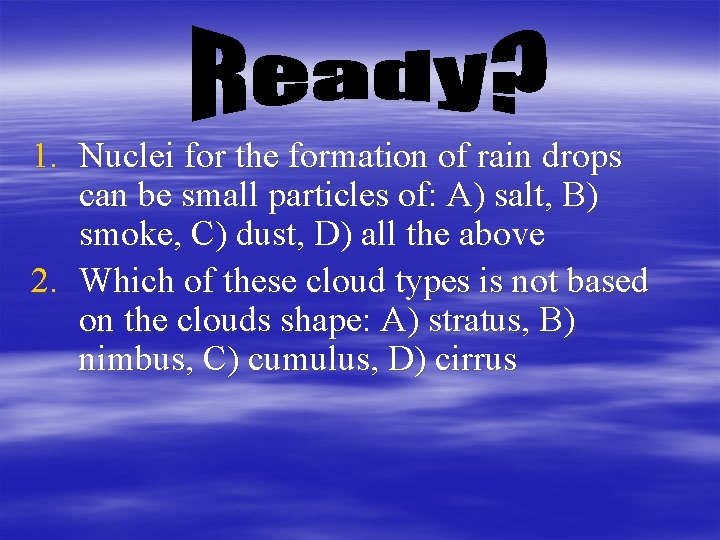 Ready?

1. Nuclei for the formation of rain drops can be small particles of: A) salt, B) smoke, C) dust, D) all the above
2. Which of these cloud types is not based on the clouds shape: A) stratus, B) nimbus, C) cumulus, D) cirrus